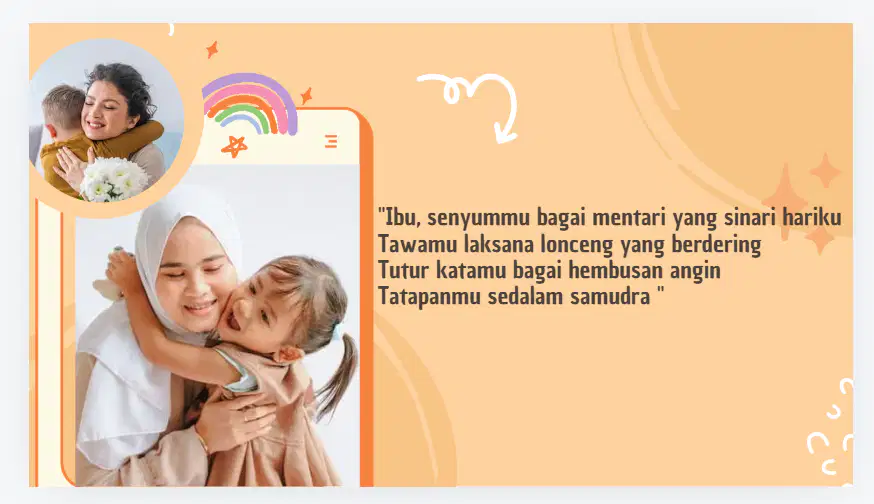 "Ibu, senyummu bagai mentari yang sinari hariku
Tawamu laksana lonceng yang berdering
Tutur katamu bagai hembusan angin
Tatapanmu sedalam samudra "